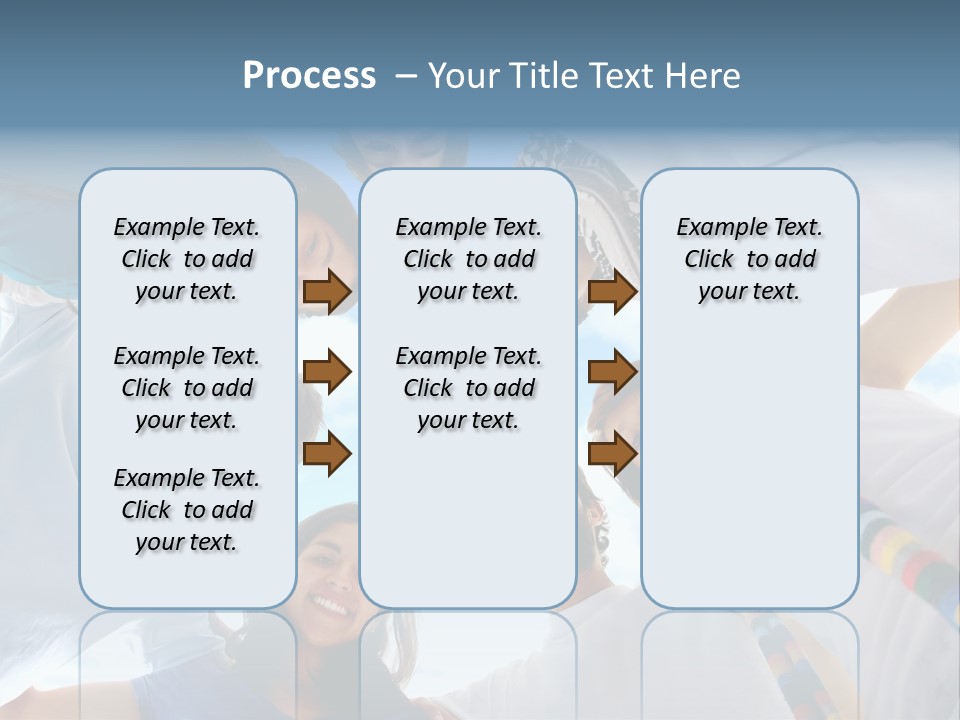 Process – Your Title Text Here

Example Text. Click to add your text.

Example Text. Click to add your text.

Example Text. Click to add your text.

Example Text. Click to add your text.

Example Text. Click to add your text.

Example Text. Click to add your text.